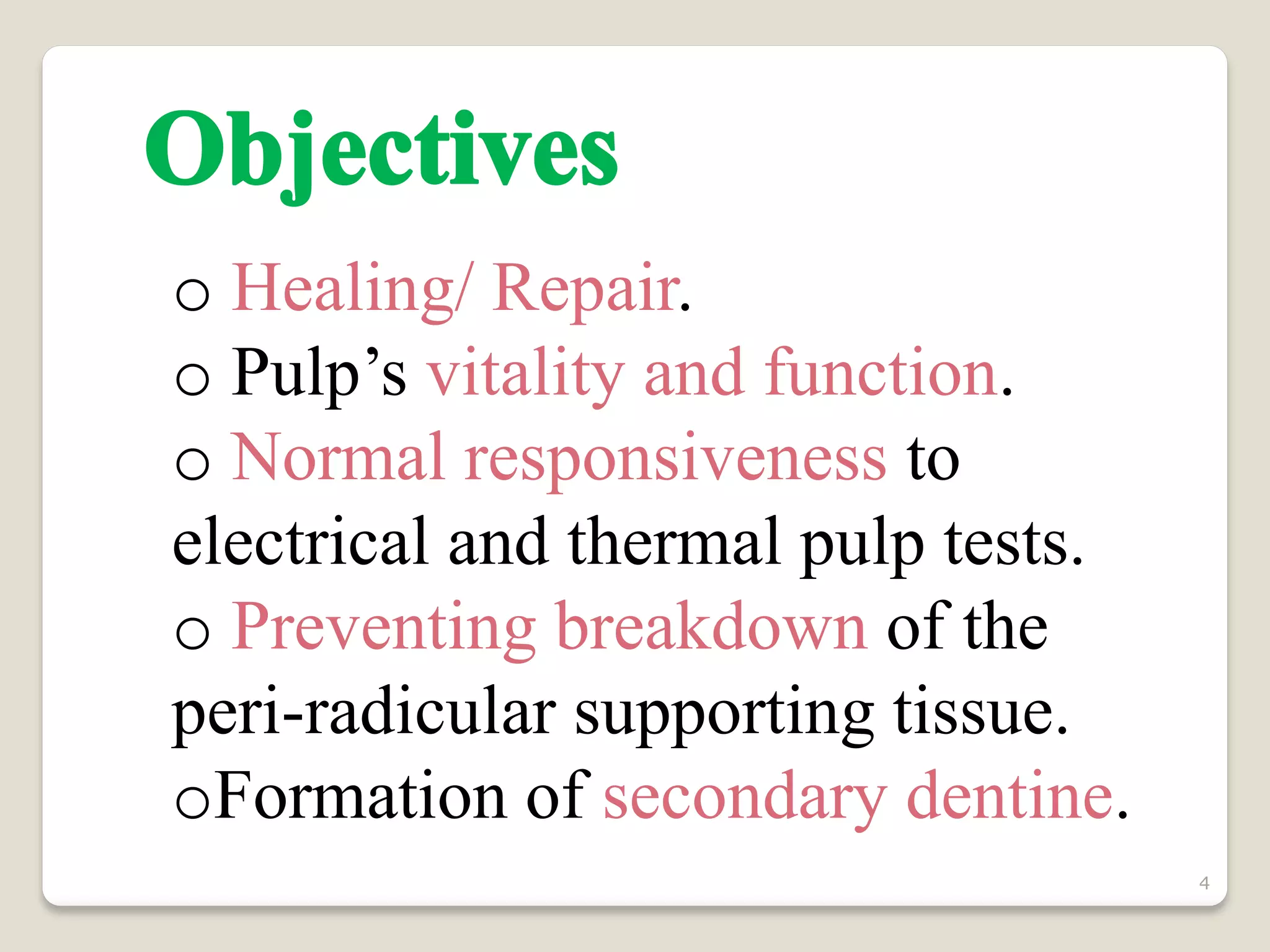 Objectives

o Healing/ Repair.
o Pulp’s vitality and function.
o Normal responsiveness to electrical and thermal pulp tests.
o Preventing breakdown of the peri-radicular supporting tissue.
oFormation of secondary dentine.

4